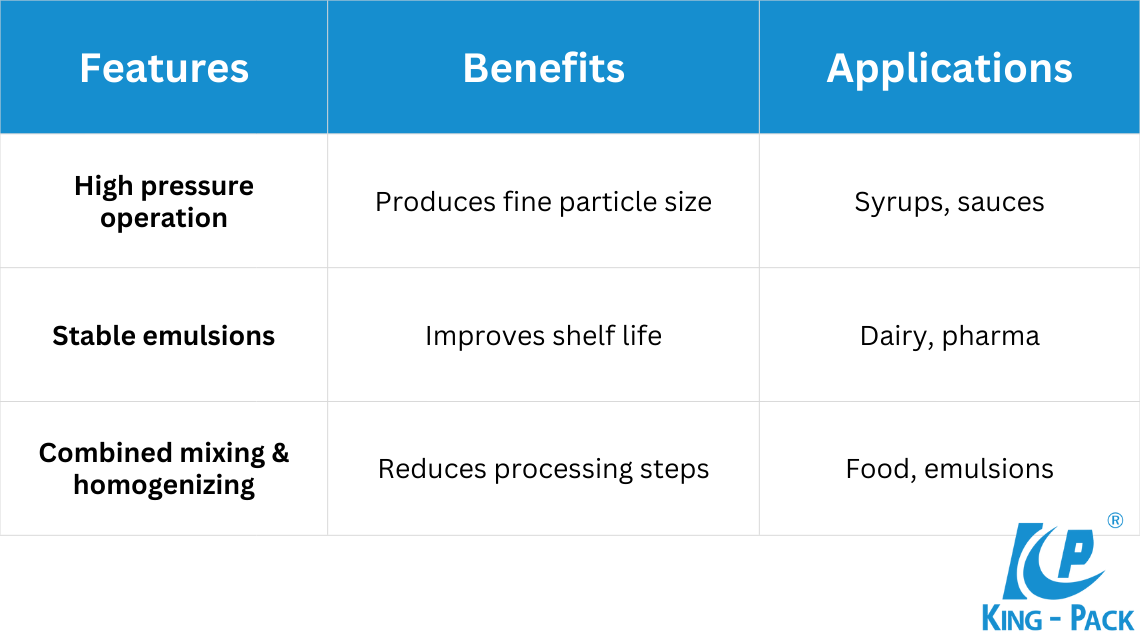 | Features | Benefits | Applications |
|---|---|---|
| **High pressure operation** | Produces fine particle size | Syrups, sauces |
| **Stable emulsions** | Improves shelf life | Dairy, pharma |
| **Combined mixing & homogenizing** | Reduces processing steps | Food, emulsions |

KP ®
KING - PACK